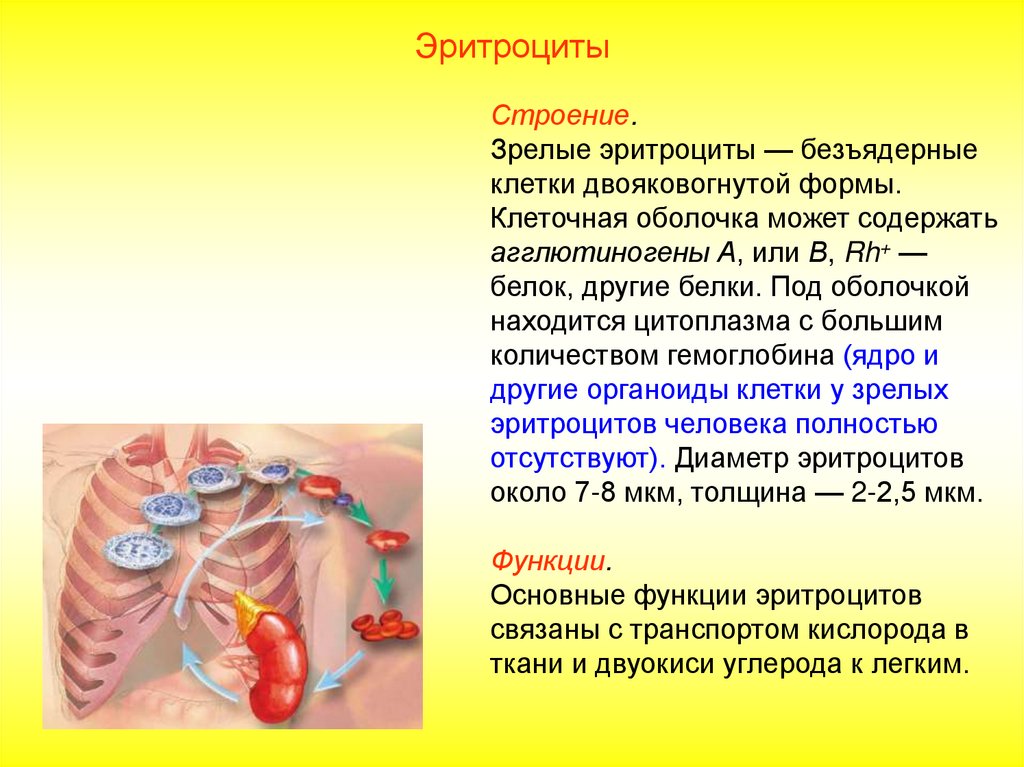 Эритроциты

Строение.
Зрелые эритроциты — безъядерные клетки двояковогнутой формы. Клеточная оболочка может содержать агглютиногены А, или В, $Rh^+$ — белок, другие белки. Под оболочкой находится цитоплазма с большим количеством гемоглобина (ядро и другие органоиды клетки у зрелых эритроцитов человека полностью отсутствуют). Диаметр эритроцитов около 7-8 мкм, толщина — 2-2,5 мкм.

Функции.
Основные функции эритроцитов связаны с транспортом кислорода в ткани и двуокиси углерода к легким.